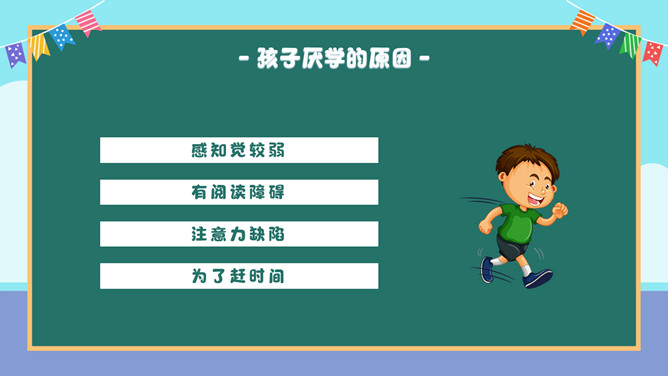 - 孩子厌学的原因 -

感知觉较弱

有阅读障碍

注意力缺陷

为了赶时间